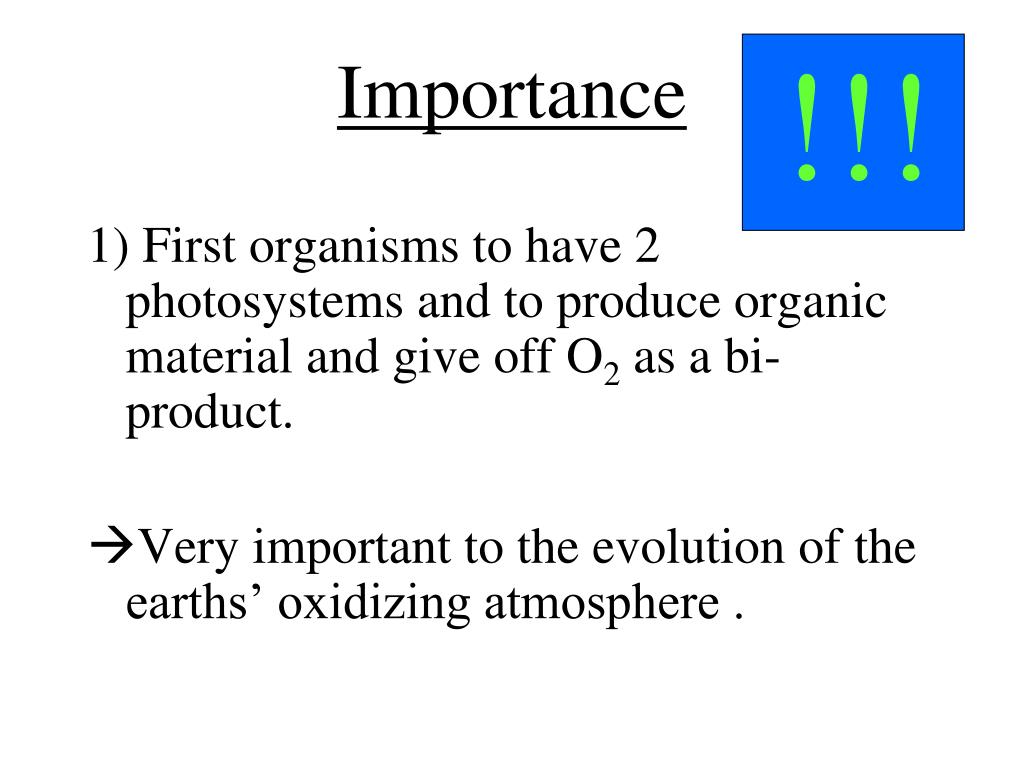 Importance

!!!

1) First organisms to have 2 photosystems and to produce organic material and give off $O_2$ as a bi-product.

→Very important to the evolution of the earths’ oxidizing atmosphere .